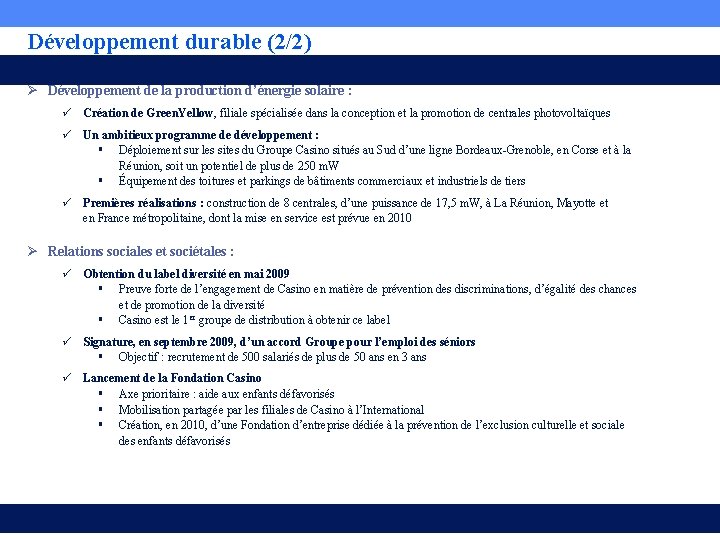 Développement durable (2/2)

➢ Développement de la production d'énergie solaire :

✓ Création de GreenYellow, filiale spécialisée dans la conception et la promotion de centrales photovoltaïques

✓ Un ambitieux programme de développement :
▪ Déploiement sur les sites du Groupe Casino situés au Sud d'une ligne Bordeaux-Grenoble, en Corse et à la Réunion, soit un potentiel de plus de 250 mW
▪ Équipement des toitures et parkings de bâtiments commerciaux et industriels de tiers

✓ Premières réalisations : construction de 8 centrales, d'une puissance de 17,5 mW, à La Réunion, Mayotte et en France métropolitaine, dont la mise en service est prévue en 2010

➢ Relations sociales et sociétales :

✓ Obtention du label diversité en mai 2009
▪ Preuve forte de l'engagement de Casino en matière de prévention des discriminations, d'égalité des chances et de promotion de la diversité
▪ Casino est le 1$^{er}$ groupe de distribution à obtenir ce label

✓ Signature, en septembre 2009, d'un accord Groupe pour l'emploi des séniors
▪ Objectif : recrutement de 500 salariés de plus de 50 ans en 3 ans

✓ Lancement de la Fondation Casino
▪ Axe prioritaire : aide aux enfants défavorisés
▪ Mobilisation partagée par les filiales de Casino à l'International
▪ Création, en 2010, d'une Fondation d'entreprise dédiée à la prévention de l'exclusion culturelle et sociale des enfants défavorisés